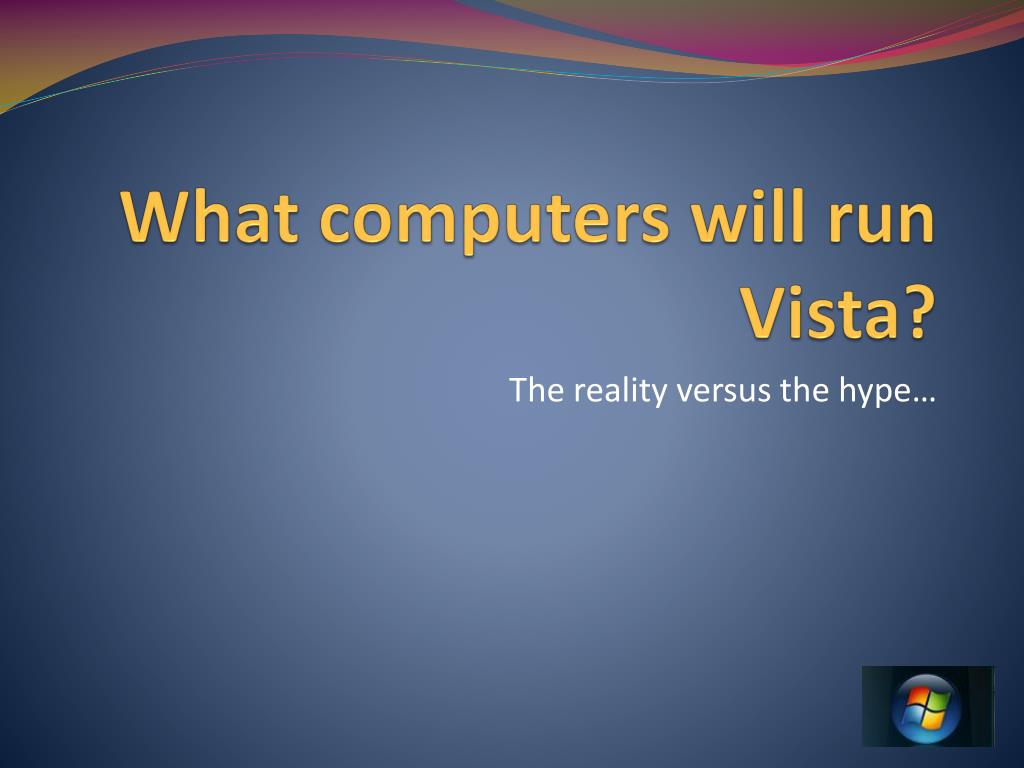 What computers will run Vista?

The reality versus the hype…